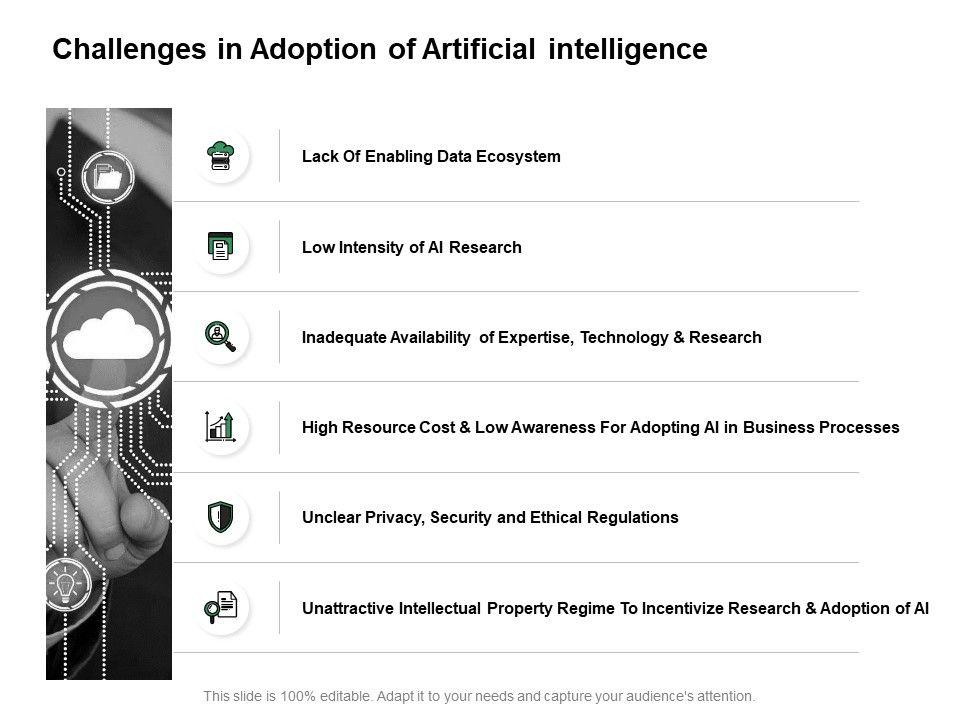 Challenges in Adoption of Artificial intelligence

Lack Of Enabling Data Ecosystem

Low Intensity of AI Research

Inadequate Availability of Expertise, Technology & Research

High Resource Cost & Low Awareness For Adopting AI in Business Processes

Unclear Privacy, Security and Ethical Regulations

Unattractive Intellectual Property Regime To Incentivize Research & Adoption of AI

This slide is 100% editable. Adapt it to your needs and capture your audience's attention.